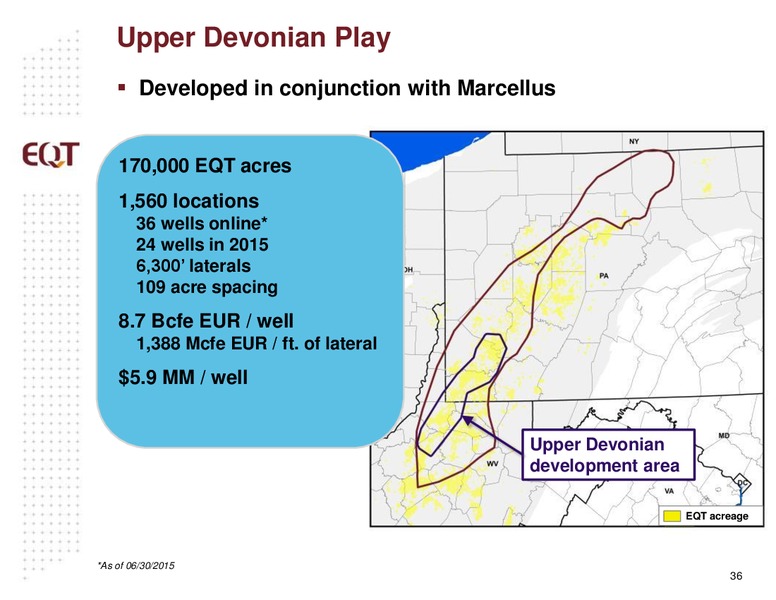 Upper Devonian Play

▪ Developed in conjunction with Marcellus

EQT

170,000 EQT acres

1,560 locations
36 wells online*
24 wells in 2015
6,300' laterals
109 acre spacing

8.7 Bcfe EUR / well
1,388 Mcfe EUR / ft. of lateral

$5.9 MM / well

NY

OH

PA

WV

MD

VA

DC

Upper Devonian development area

EQT acreage

*As of 06/30/2015

36